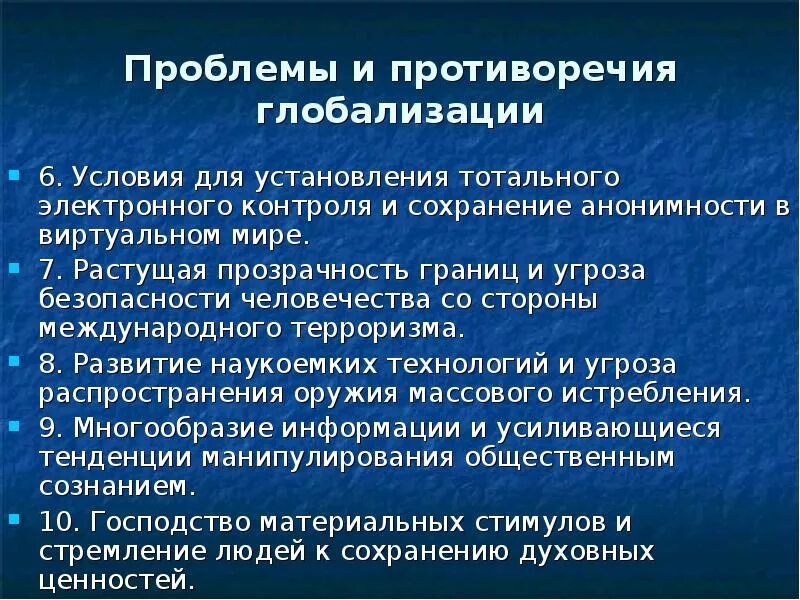 Проблемы и противоречия глобализации

6. Условия для установления тотального электронного контроля и сохранение анонимности в виртуальном мире.

7. Растущая прозрачность границ и угроза безопасности человечества со стороны международного терроризма.

8. Развитие наукоемких технологий и угроза распространения оружия массового истребления.

9. Многообразие информации и усиливающиеся тенденции манипулирования общественным сознанием.

10. Господство материальных стимулов и стремление людей к сохранению духовных ценностей.